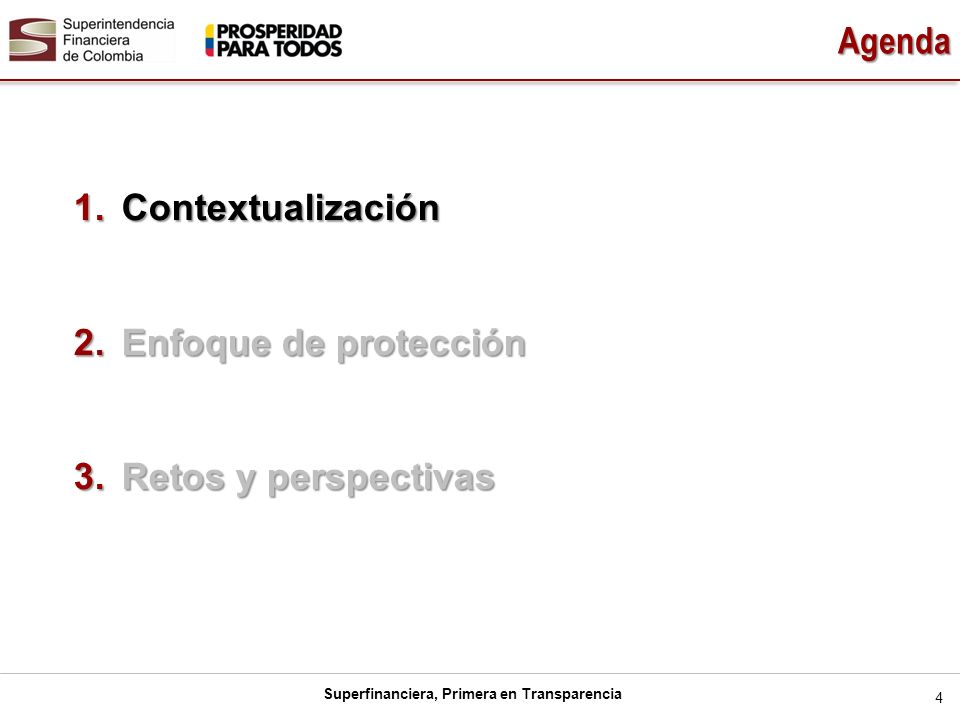 Superintendencia Financiera de Colombia

PROSPERIDAD PARA TODOS

Agenda

1. Contextualización

2. Enfoque de protección

3. Retos y perspectivas

Superfinanciera, Primera en Transparencia

4